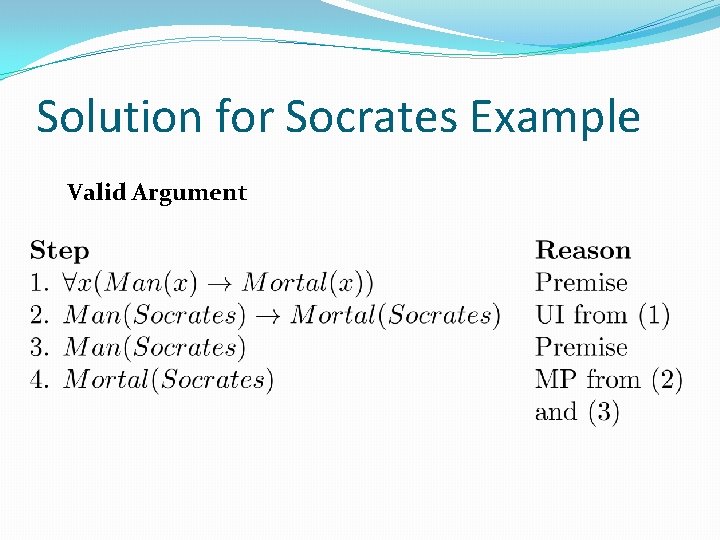 Solution for Socrates Example

Valid Argument

| Step | Reason |
|---|---|
| 1. $\forall x(Man(x) \rightarrow Mortal(x))$ | Premise |
| 2. $Man(Socrates) \rightarrow Mortal(Socrates)$ | UI from (1) |
| 3. $Man(Socrates)$ | Premise |
| 4. $Mortal(Socrates)$ | MP from (2) and (3) |